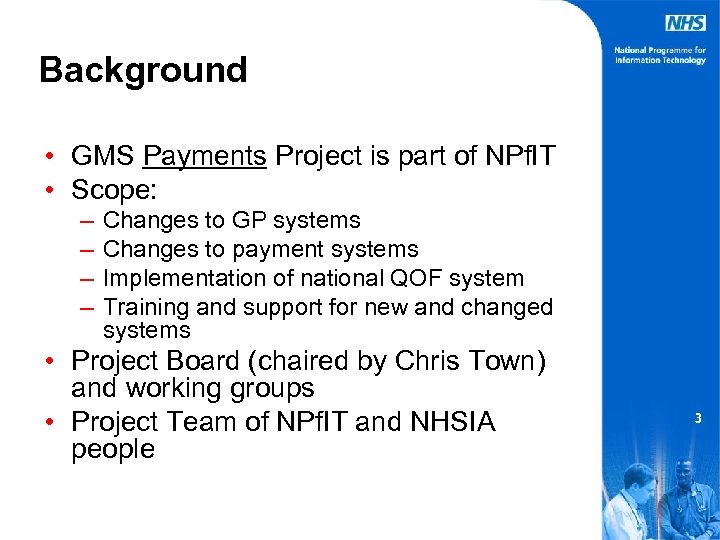 NHS

National Programme for Information Technology

Background

• GMS Payments Project is part of NPfIT
• Scope:
– Changes to GP systems
– Changes to payment systems
– Implementation of national QOF system
– Training and support for new and changed systems
• Project Board (chaired by Chris Town) and working groups
• Project Team of NPfIT and NHSIA people

3